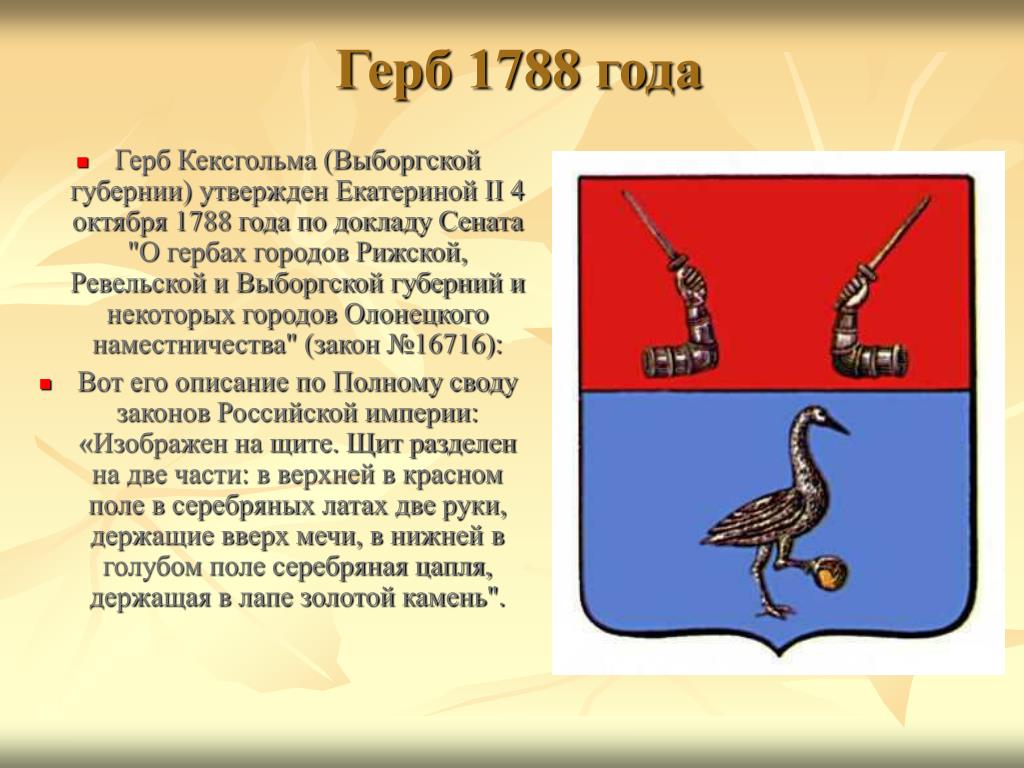 Герб 1788 года

Герб Кексгольма (Выборгской губернии) утвержден Екатериной II 4 октября 1788 года по докладу Сената "О гербах городов Рижской, Ревельской и Выборгской губерний и некоторых городов Олонецкого наместничества" (закон №16716):

Вот его описание по Полному своду законов Российской империи: «Изображен на щите. Щит разделен на две части: в верхней в красном поле в серебряных латах две руки, держащие вверх мечи, в нижней в голубом поле серебряная цапля, держащая в лапе золотой камень".